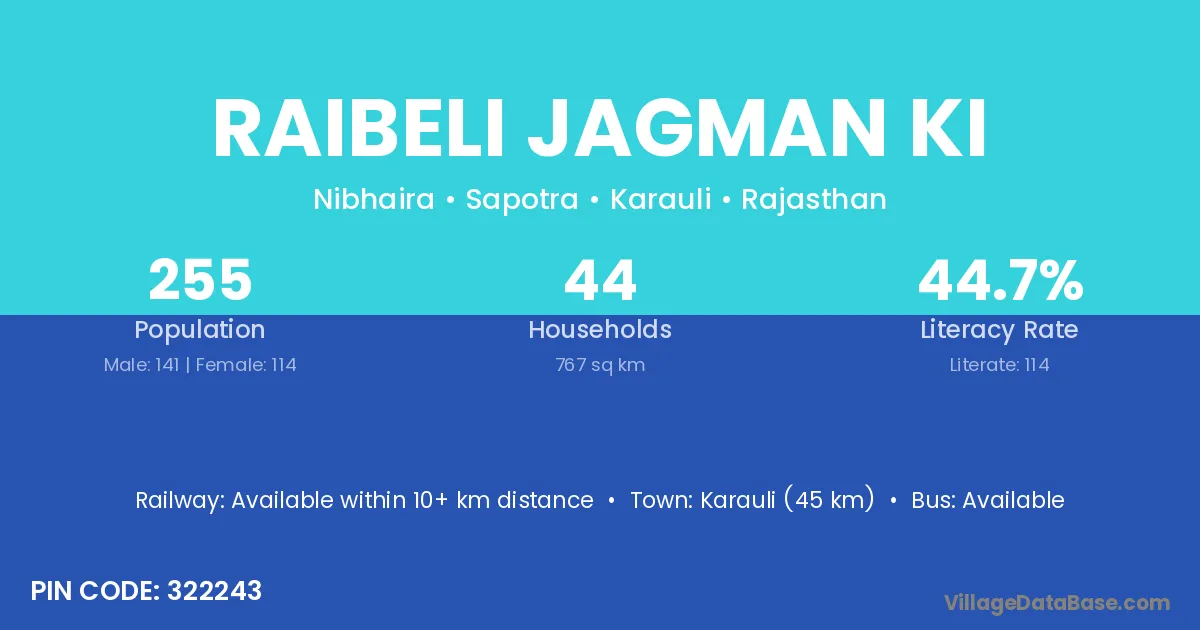 RAIBELI JAGMAN KI

Nibhaira • Sapotra • Karauli • Rajasthan

255
Population
Male: 141 | Female: 114

44
Households
767 sq km

44.7%
Literacy Rate
Literate: 114

Railway: Available within 10+ km distance • Town: Karauli (45 km) • Bus: Available

PIN CODE: 322243

VillageDataBase.com